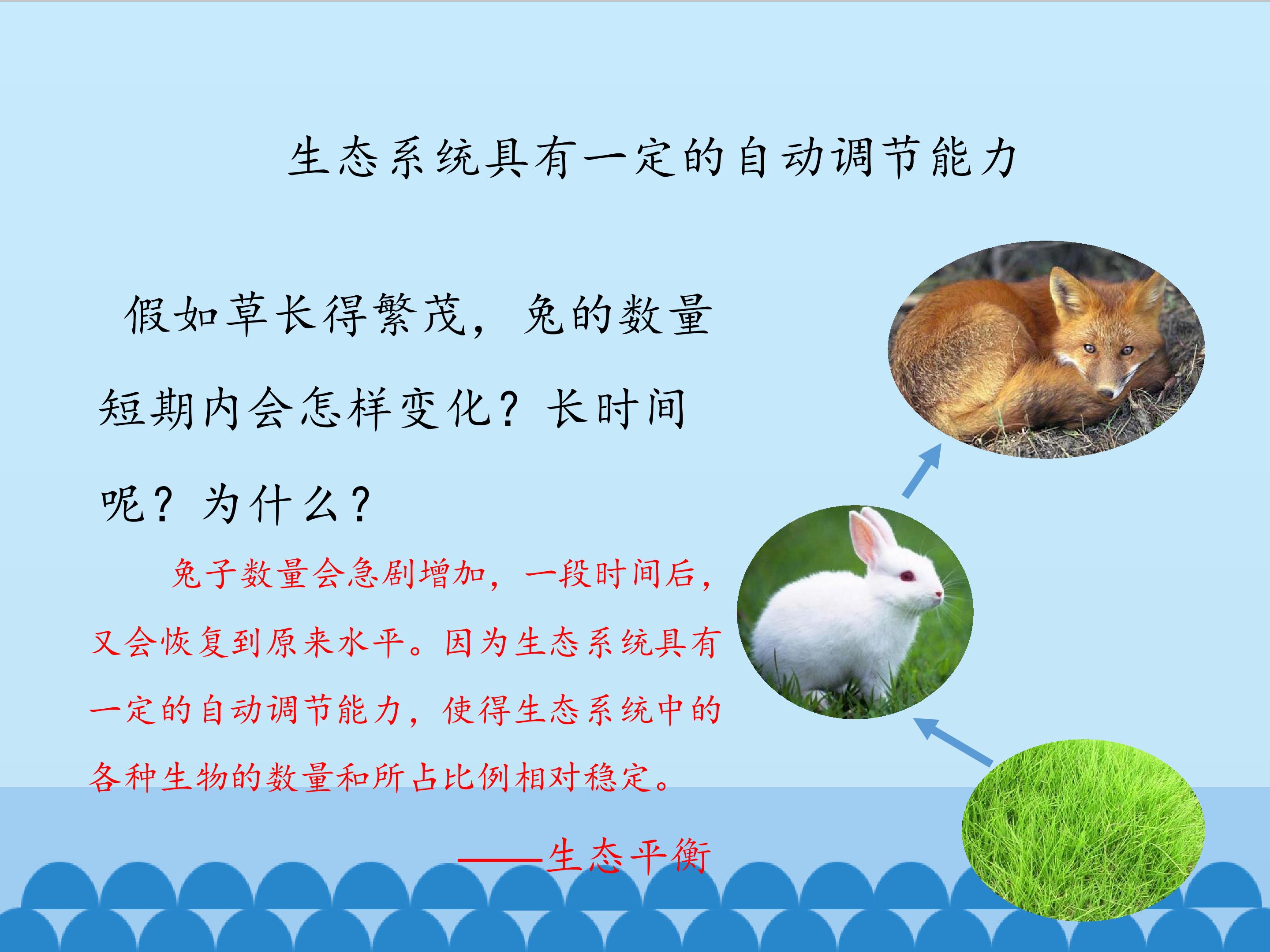 生态系统具有一定的自动调节能力

假如草长得繁茂，兔的数量短期内会怎样变化？长时间呢？为什么？

兔子数量会急剧增加，一段时间后，又会恢复到原来水平。因为生态系统具有一定的自动调节能力，使得生态系统中的各种生物的数量和所占比例相对稳定。

——生态平衡